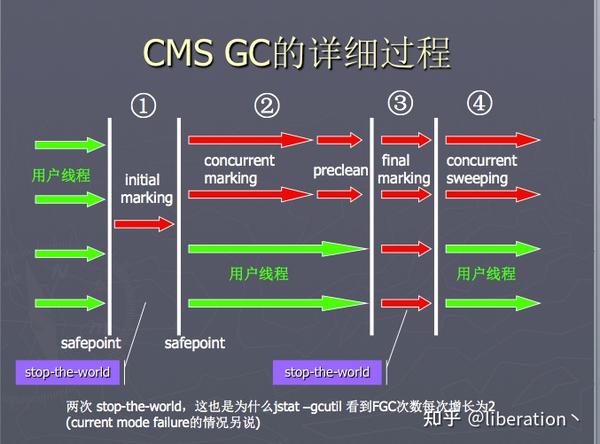 CMS GC的详细过程

① ② ③ ④

用户线程

initial marking

concurrent marking

preclean

final marking

concurrent sweeping

用户线程

用户线程

safepoint

safepoint

stop-the-world

stop-the-world

两次 stop-the-world，这也是为什么jstat –gcutil 看到FGC次数每次增长为2 (current mode failure的情况另说)

知乎 @liberation丶